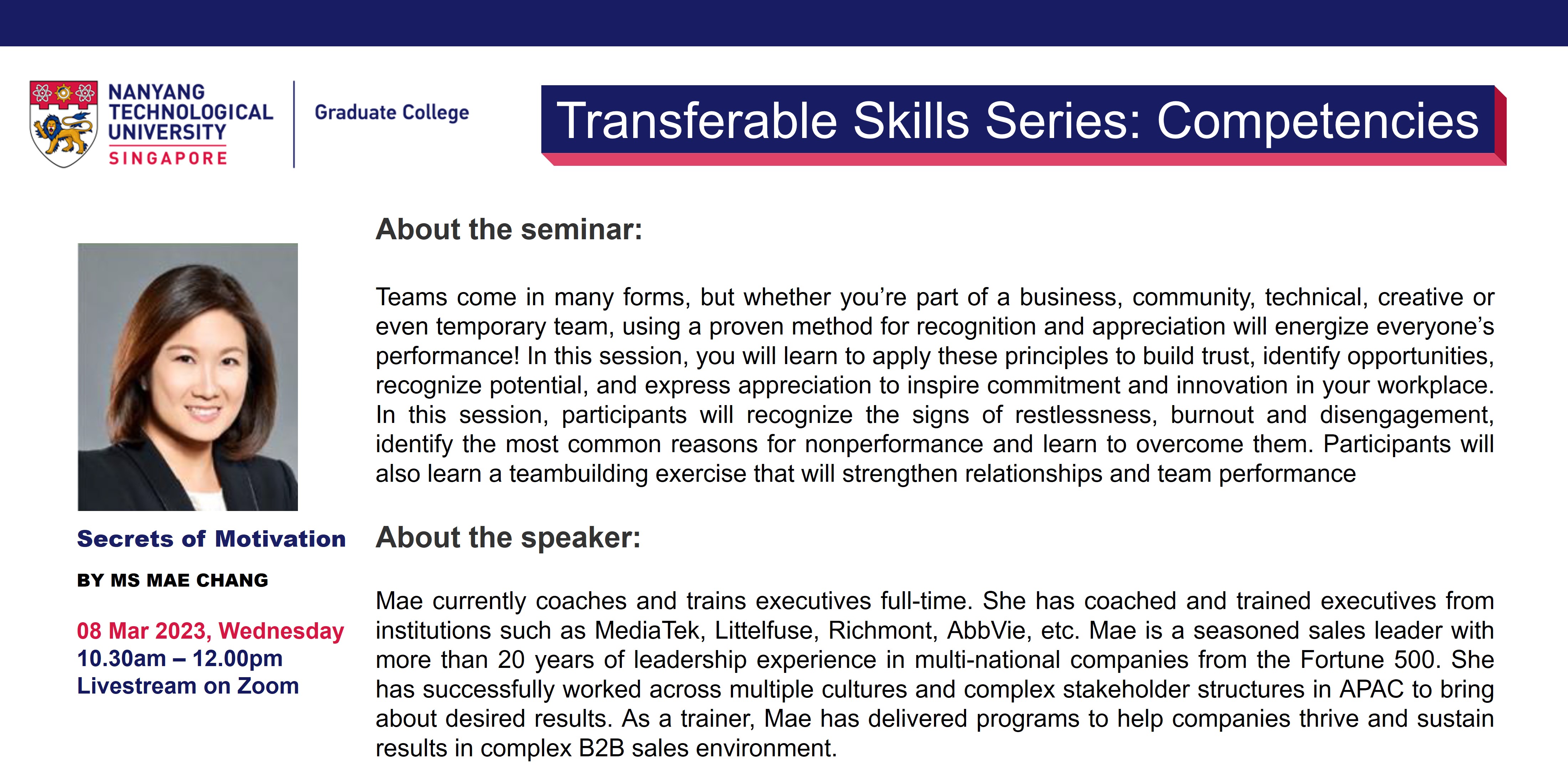 NANYANG TECHNOLOGICAL UNIVERSITY SINGAPORE

Graduate College

Transferable Skills Series: Competencies

Secrets of Motivation

BY MS MAE CHANG

08 Mar 2023, Wednesday
10.30am – 12.00pm
Livestream on Zoom

About the seminar:

Teams come in many forms, but whether you're part of a business, community, technical, creative or even temporary team, using a proven method for recognition and appreciation will energize everyone's performance! In this session, you will learn to apply these principles to build trust, identify opportunities, recognize potential, and express appreciation to inspire commitment and innovation in your workplace. In this session, participants will recognize the signs of restlessness, burnout and disengagement, identify the most common reasons for nonperformance and learn to overcome them. Participants will also learn a teambuilding exercise that will strengthen relationships and team performance

About the speaker:

Mae currently coaches and trains executives full-time. She has coached and trained executives from institutions such as MediaTek, Littelfuse, Richmont, AbbVie, etc. Mae is a seasoned sales leader with more than 20 years of leadership experience in multi-national companies from the Fortune 500. She has successfully worked across multiple cultures and complex stakeholder structures in APAC to bring about desired results. As a trainer, Mae has delivered programs to help companies thrive and sustain results in complex B2B sales environment.